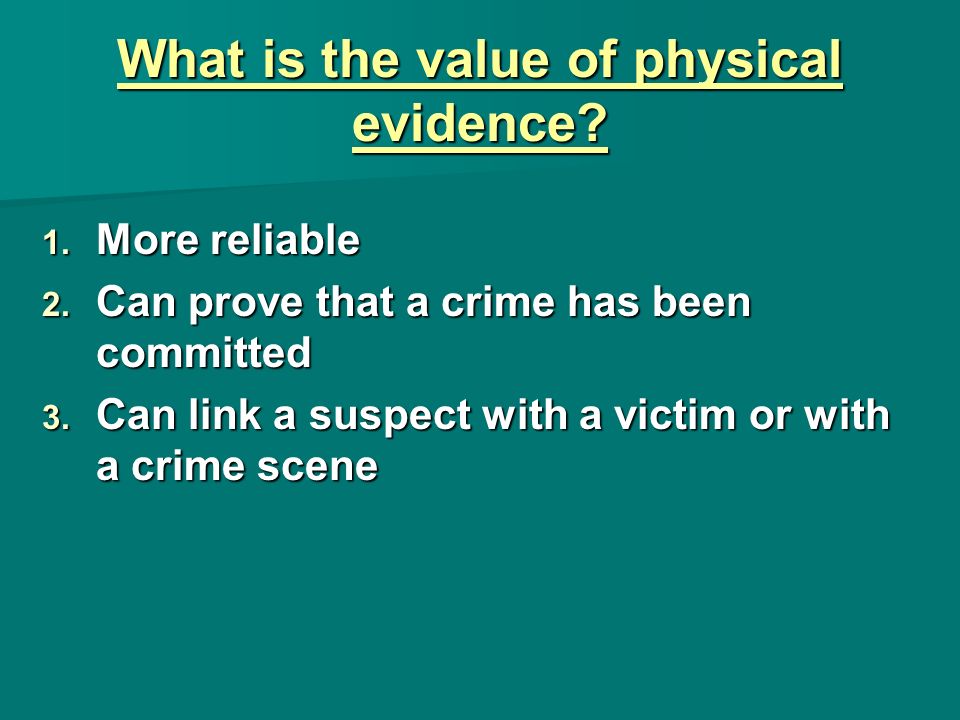 What is the value of physical evidence?

1. More reliable
2. Can prove that a crime has been committed
3. Can link a suspect with a victim or with a crime scene